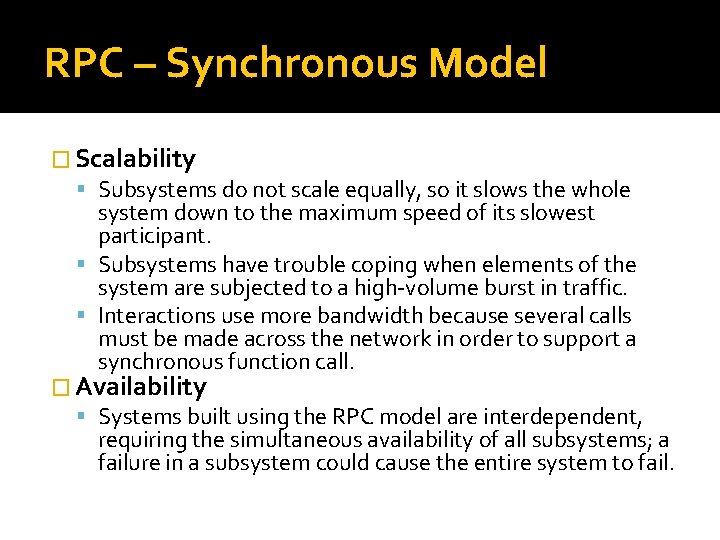 RPC – Synchronous Model

Scalability

Subsystems do not scale equally, so it slows the whole system down to the maximum speed of its slowest participant.

Subsystems have trouble coping when elements of the system are subjected to a high-volume burst in traffic.

Interactions use more bandwidth because several calls must be made across the network in order to support a synchronous function call.

Availability

Systems built using the RPC model are interdependent, requiring the simultaneous availability of all subsystems; a failure in a subsystem could cause the entire system to fail.